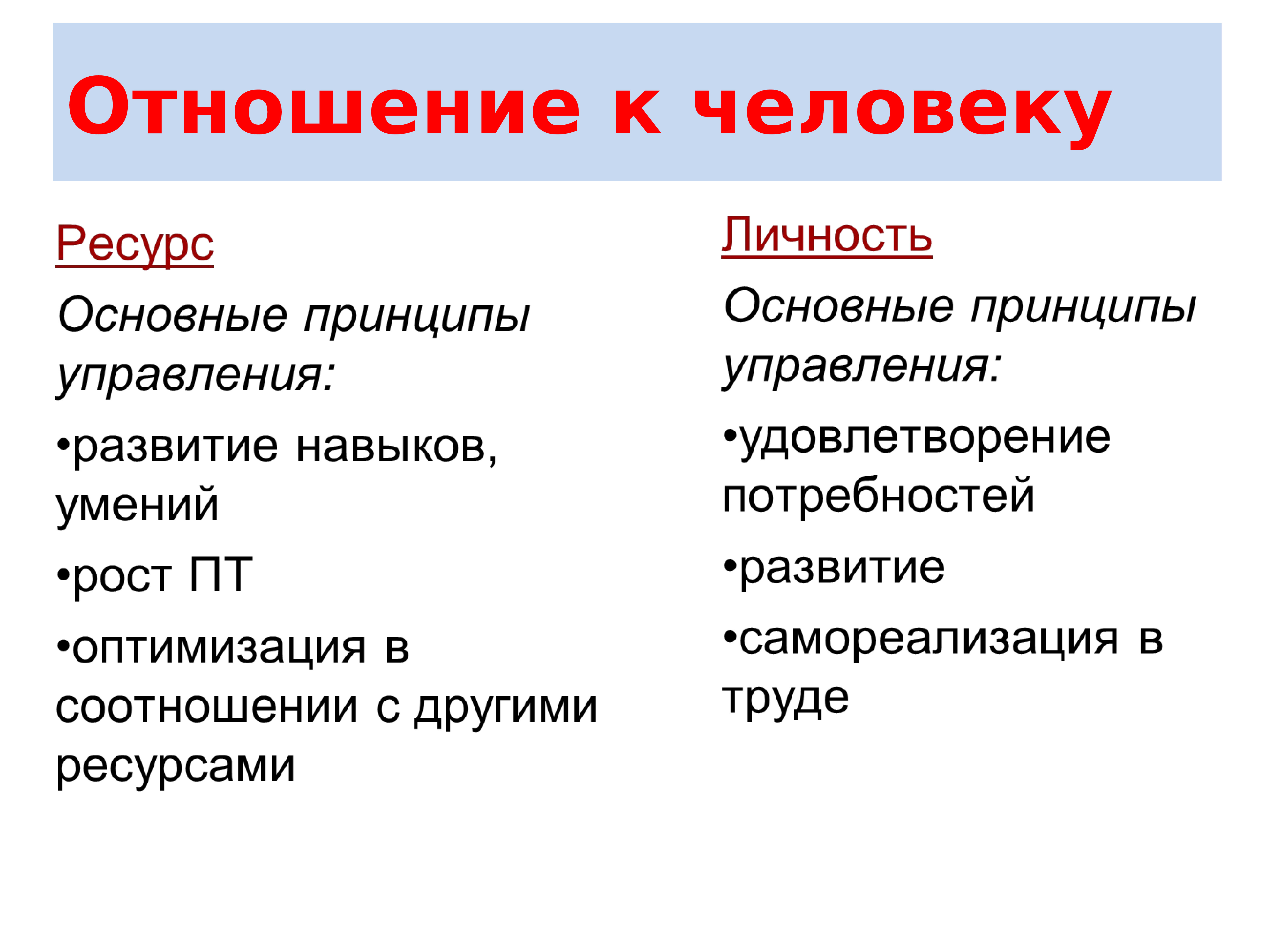 Отношение к человеку

Ресурс

Основные принципы управления:

•развитие навыков, умений

•рост ПТ

•оптимизация в соотношении с другими ресурсами

Личность

Основные принципы управления:

•удовлетворение потребностей

•развитие

•самореализация в труде